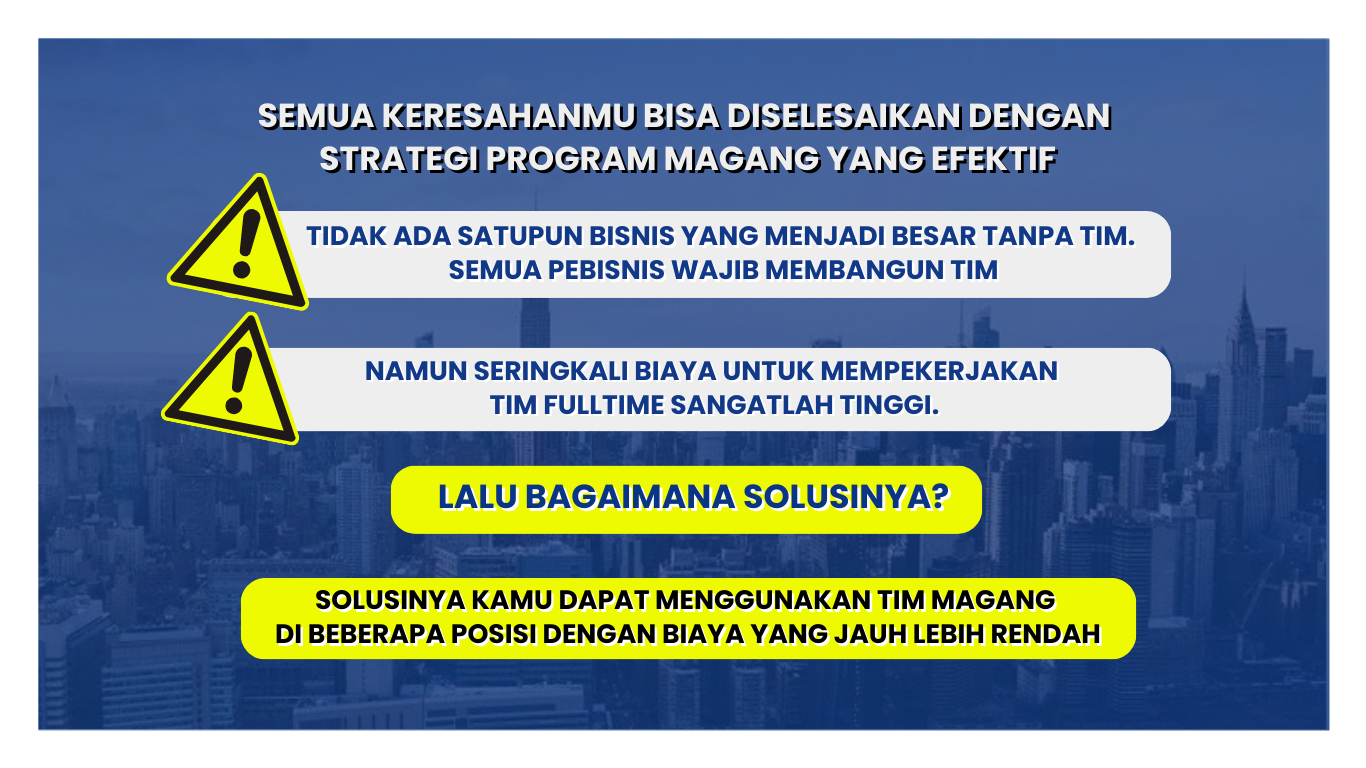 SEMUA KERESAHANMU BISA DISELESAIKAN DENGAN STRATEGI PROGRAM MAGANG YANG EFEKTIF

TIDAK ADA SATUPUN BISNIS YANG MENJADI BESAR TANPA TIM. SEMUA PEBISNIS WAJIB MEMBANGUN TIM

NAMUN SERINGKALI BIAYA UNTUK MEMPEKERJAKAN TIM FULLTIME SANGATLAH TINGGI.

LALU BAGAIMANA SOLUSINYA?

SOLUSINYA KAMU DAPAT MENGGUNAKAN TIM MAGANG DI BEBERAPA POSISI DENGAN BIAYA YANG JAUH LEBIH RENDAH